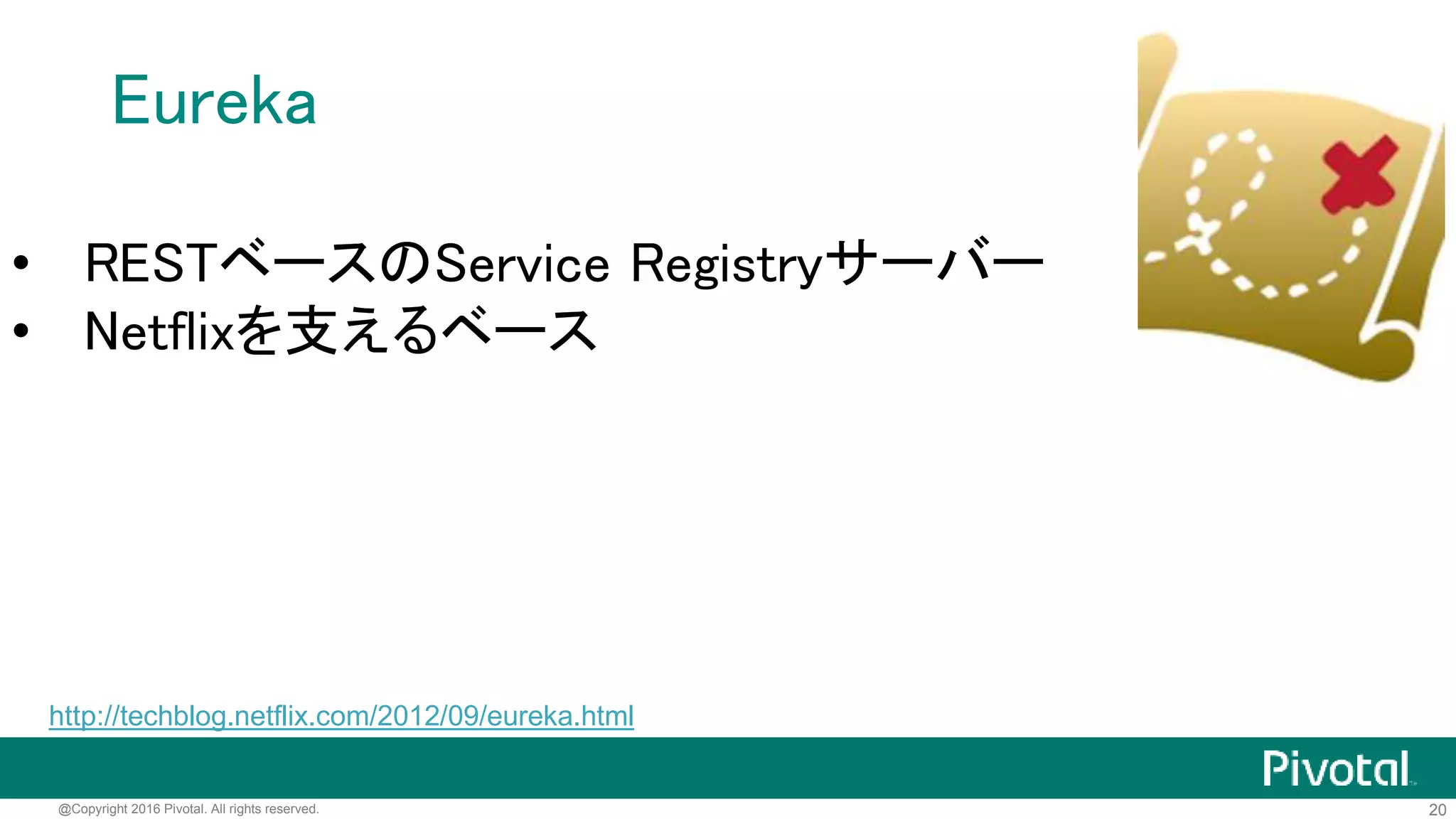 Eureka

• RESTベースのService Registryサーバー
• Netflixを支えるベース

http://techblog.netflix.com/2012/09/eureka.html

Pivotal

@Copyright 2016 Pivotal. All rights reserved.

20